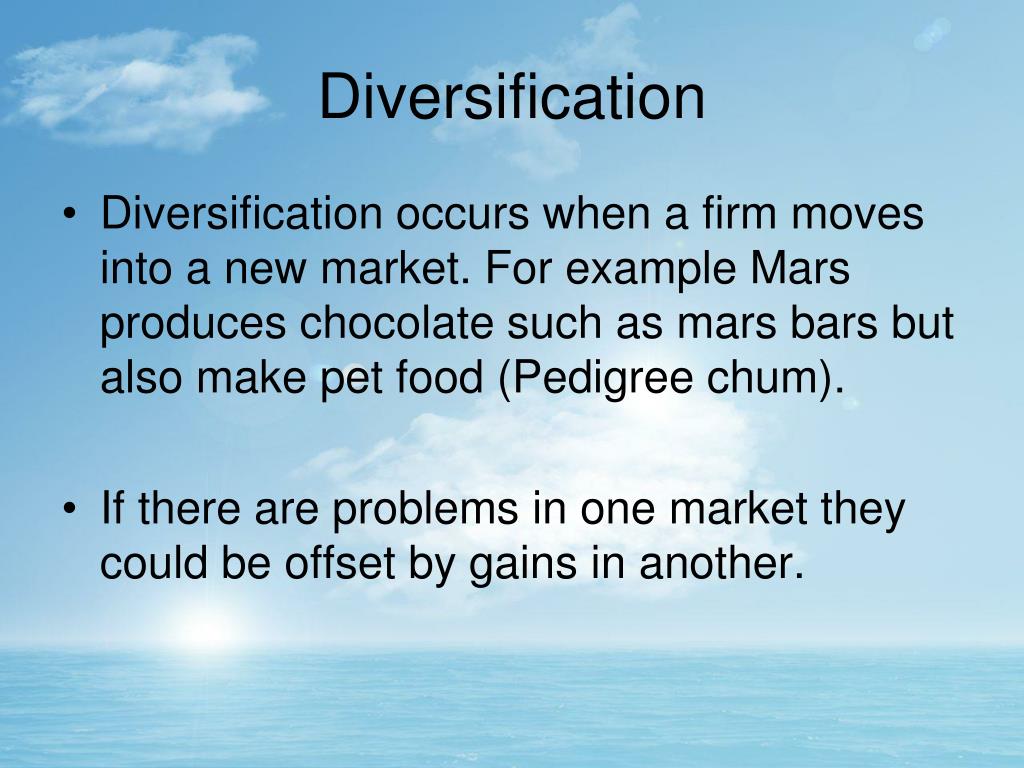 Diversification

• Diversification occurs when a firm moves into a new market. For example Mars produces chocolate such as mars bars but also make pet food (Pedigree chum).

• If there are problems in one market they could be offset by gains in another.